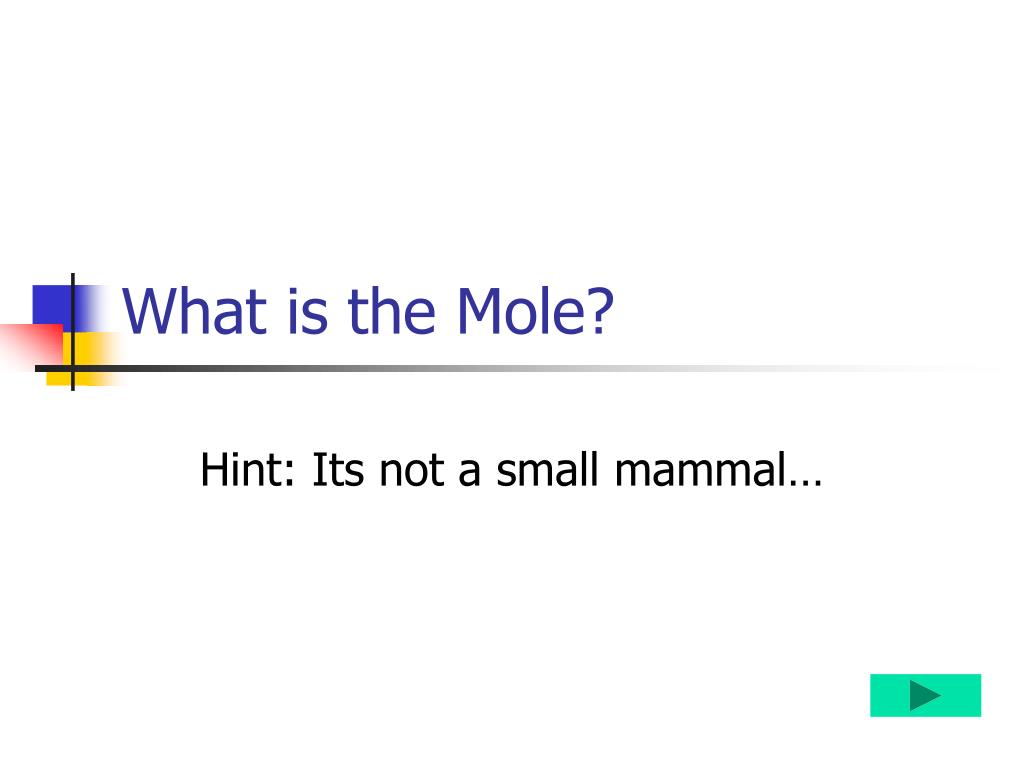 What is the Mole?

Hint: Its not a small mammal…